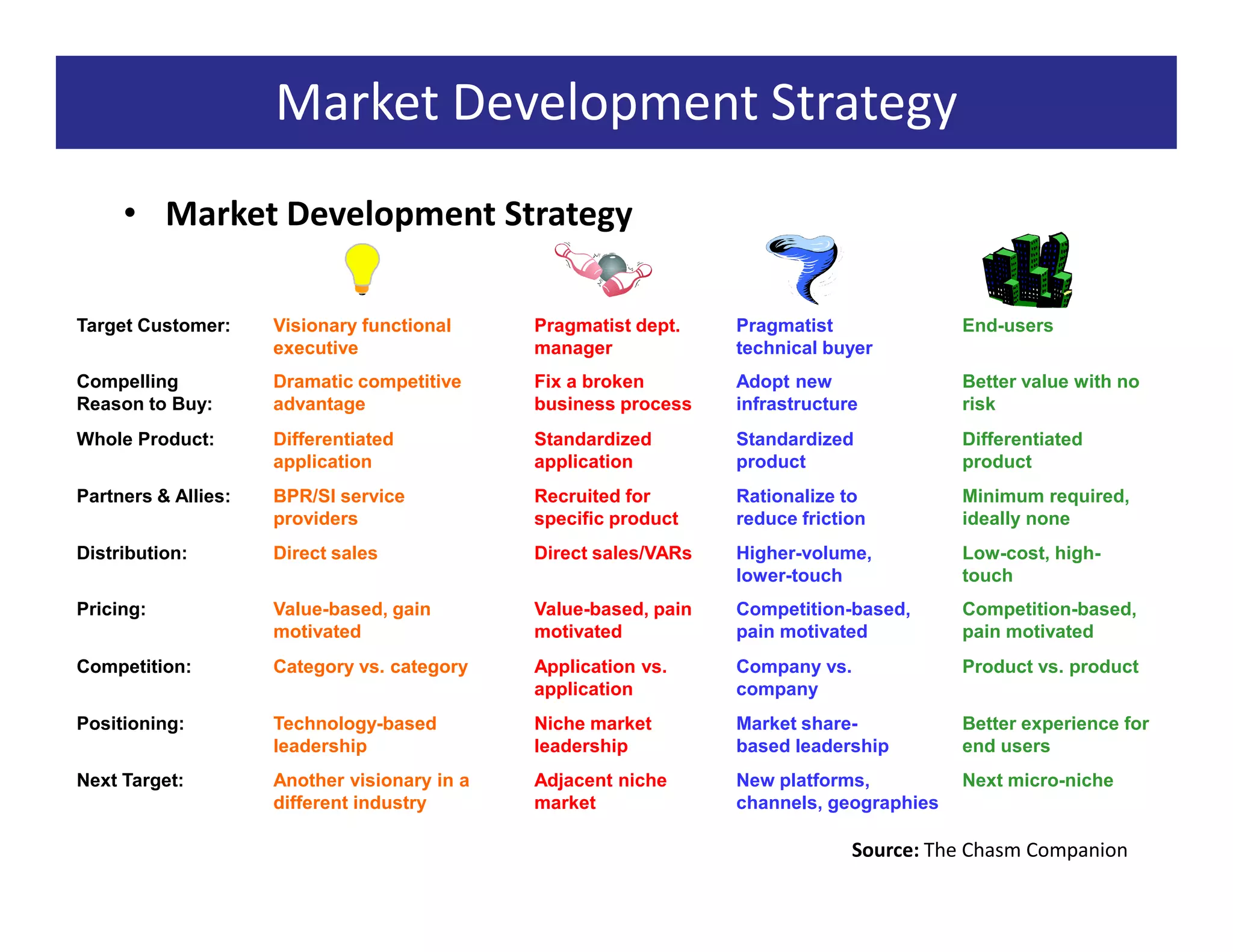 Market Development Strategy

• Market Development Strategy

| | | | | |
|---|---|---|---|---|
| Target Customer: | Visionary functional executive | Pragmatist dept. manager | Pragmatist technical buyer | End-users |
| Compelling Reason to Buy: | Dramatic competitive advantage | Fix a broken business process | Adopt new infrastructure | Better value with no risk |
| Whole Product: | Differentiated application | Standardized application | Standardized product | Differentiated product |
| Partners & Allies: | BPR/SI service providers | Recruited for specific product | Rationalize to reduce friction | Minimum required, ideally none |
| Distribution: | Direct sales | Direct sales/VARs | Higher-volume, lower-touch | Low-cost, high-touch |
| Pricing: | Value-based, gain motivated | Value-based, pain motivated | Competition-based, pain motivated | Competition-based, pain motivated |
| Competition: | Category vs. category | Application vs. application | Company vs. company | Product vs. product |
| Positioning: | Technology-based leadership | Niche market leadership | Market share-based leadership | Better experience for end users |
| Next Target: | Another visionary in a different industry | Adjacent niche market | New platforms, channels, geographies | Next micro-niche |

Source: The Chasm Companion